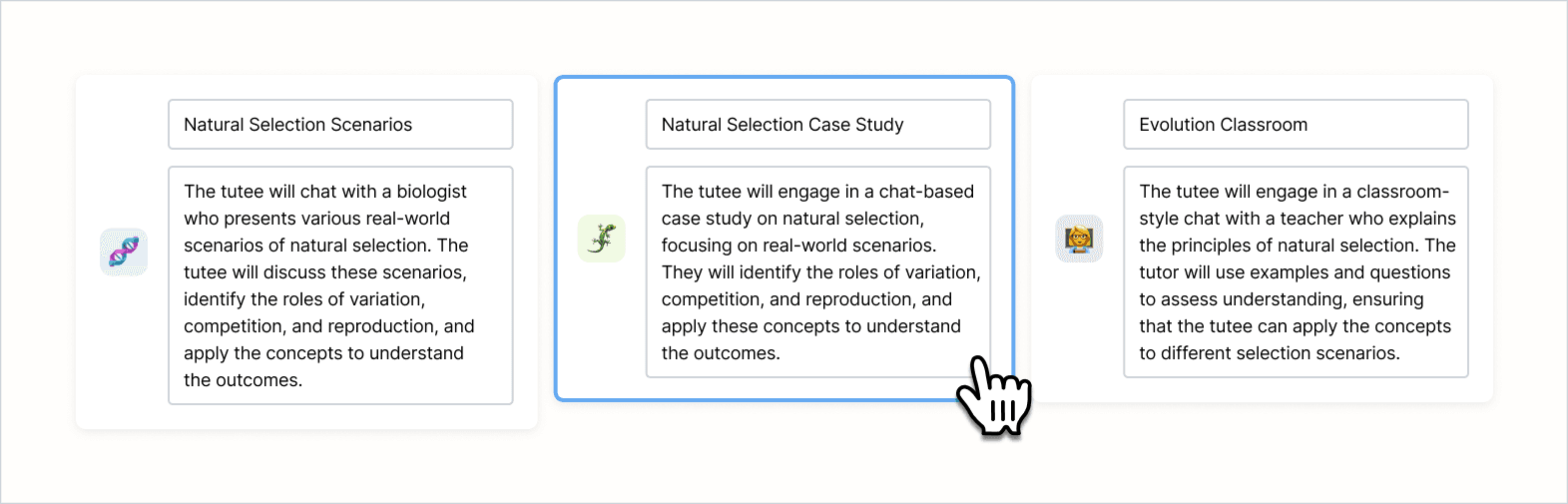 Natural Selection Scenarios

The tutee will chat with a biologist who presents various real-world scenarios of natural selection. The tutee will discuss these scenarios, identify the roles of variation, competition, and reproduction, and apply the concepts to understand the outcomes.

Natural Selection Case Study

The tutee will engage in a chat-based case study on natural selection, focusing on real-world scenarios. They will identify the roles of variation, competition, and reproduction, and apply these concepts to understand the outcomes.

Evolution Classroom

The tutee will engage in a classroom-style chat with a teacher who explains the principles of natural selection. The tutor will use examples and questions to assess understanding, ensuring that the tutee can apply the concepts to different selection scenarios.